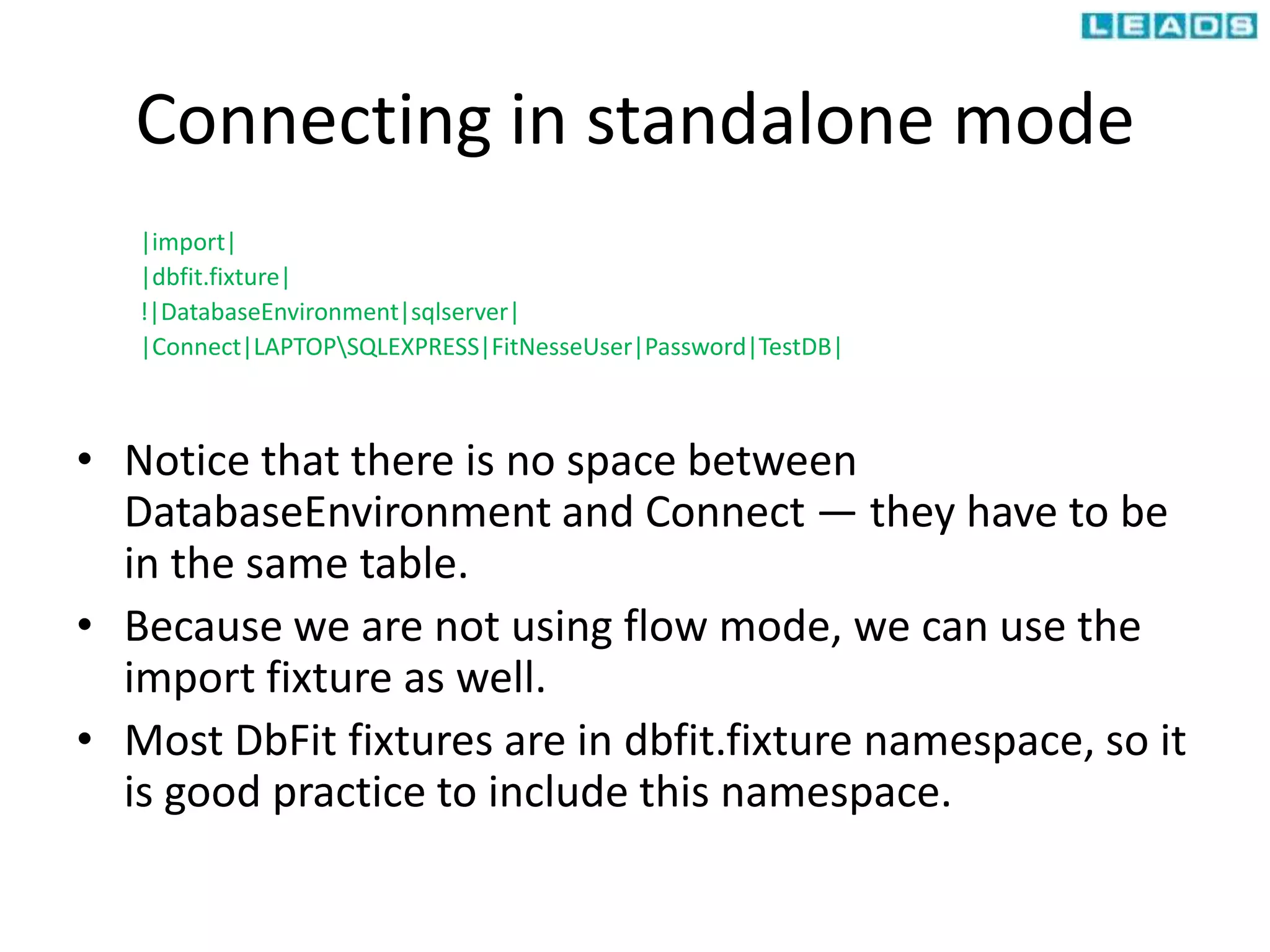 LEADS

Connecting in standalone mode

|import|
|dbfit.fixture|
!|DatabaseEnvironment|sqlserver|
|Connect|LAPTOP\SQLEXPRESS|FitNesseUser|Password|TestDB|

• Notice that there is no space between DatabaseEnvironment and Connect — they have to be in the same table.
• Because we are not using flow mode, we can use the import fixture as well.
• Most DbFit fixtures are in dbfit.fixture namespace, so it is good practice to include this namespace.